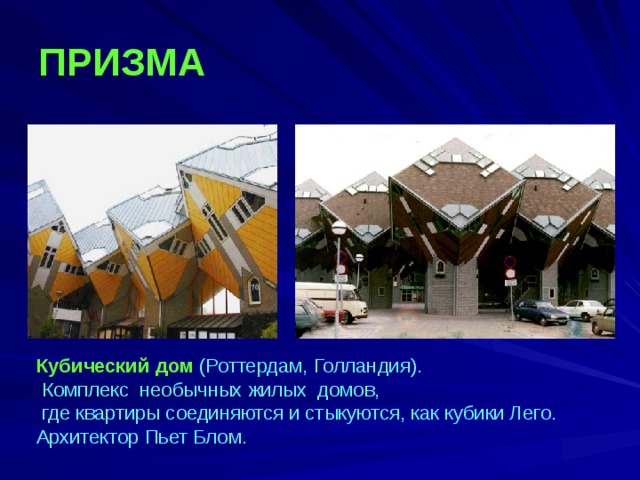 ПРИЗМА

Кубический дом (Роттердам, Голландия).
Комплекс необычных жилых домов,
где квартиры соединяются и стыкуются, как кубики Лего.
Архитектор Пьет Блом.